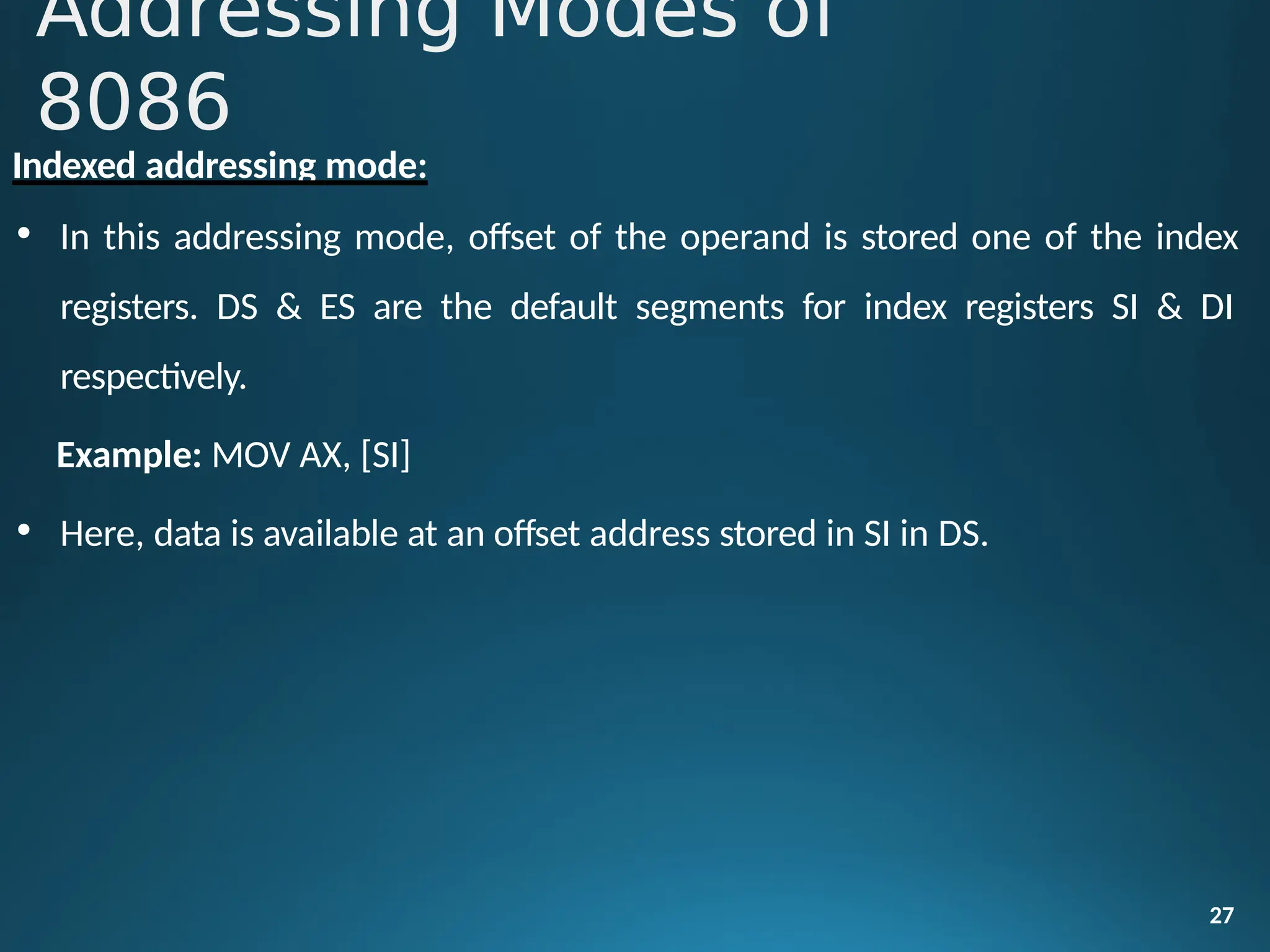 Addressing Modes of 8086

Indexed addressing mode:

• In this addressing mode, offset of the operand is stored one of the index registers. DS & ES are the default segments for index registers SI & DI respectively.

Example: MOV AX, [SI]

• Here, data is available at an offset address stored in SI in DS.

27